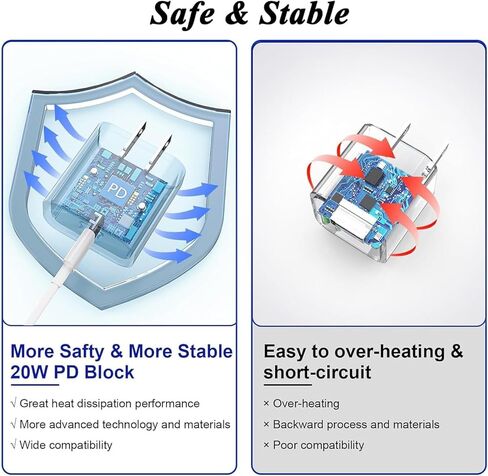 Safe & Stable

PD

More Safty & More Stable 20W PD Block

√ Great heat dissipation performance

√ More advanced technology and materials

√ Wide compatibility

Easy to over-heating & short-circuit

× Over-heating

× Backward process and materials

× Poor compatibility